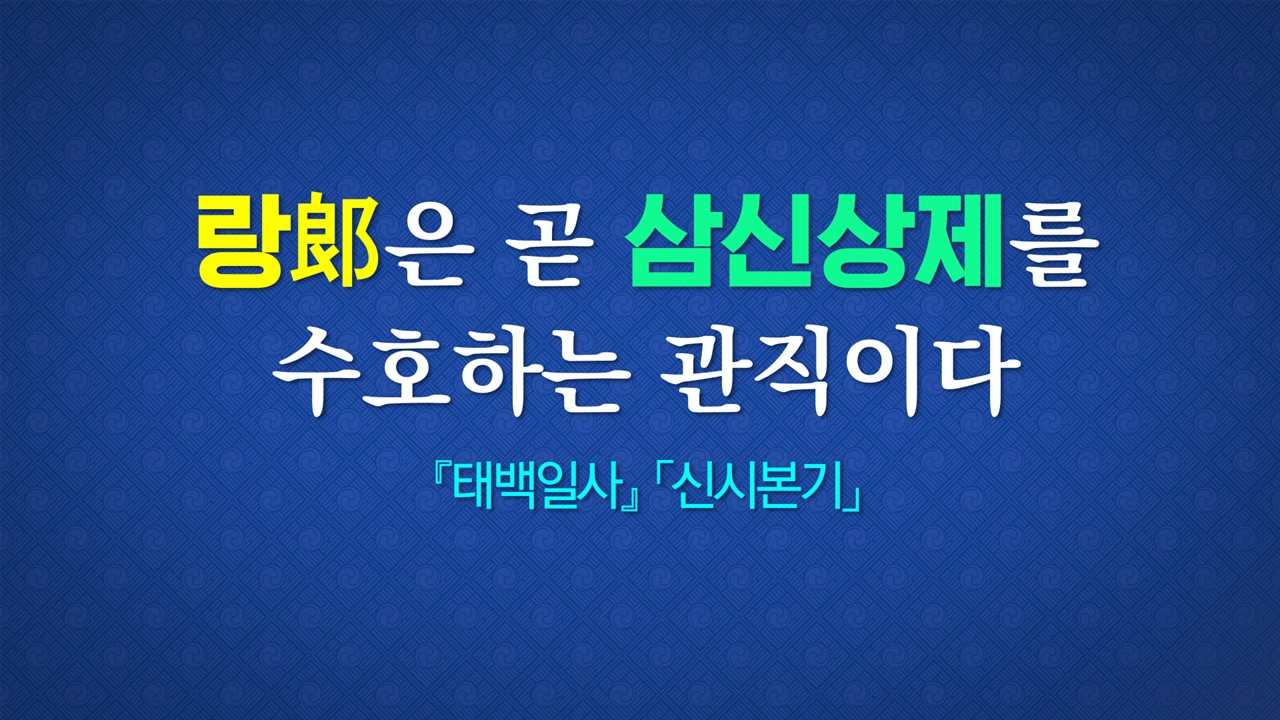 랑郞은 곧 삼신상제를 수호하는 관직이다

『태백일사』「신시본기」